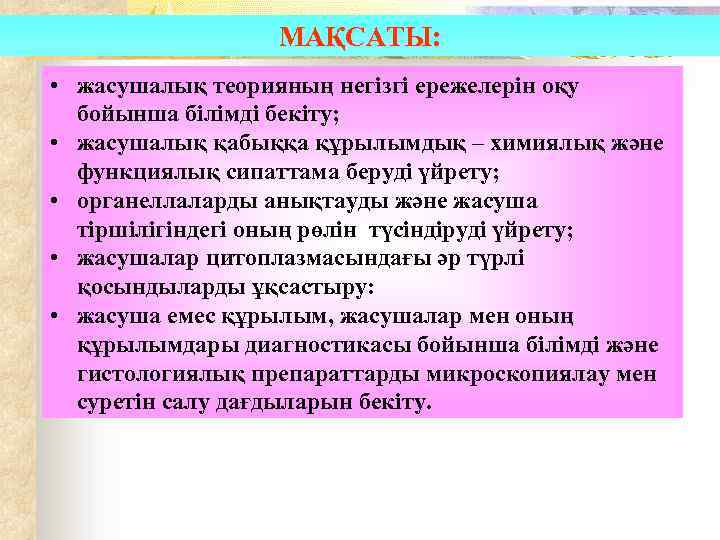 МАҚСАТЫ:

• жасушалық теорияның негізгі ережелерін оқу бойынша білімді бекіту;
• жасушалық қабыққа құрылымдық – химиялық және функциялық сипаттама беруді үйрету;
• органеллаларды анықтауды және жасуша тіршілігіндегі оның рөлін түсіндіруді үйрету;
• жасушалар цитоплазмасындағы әр түрлі қосындыларды ұқсастыру:
• жасуша емес құрылым, жасушалар мен оның құрылымдары диагностикасы бойынша білімді және гистологиялық препараттарды микроскопиялау мен суретін салу дағдыларын бекіту.